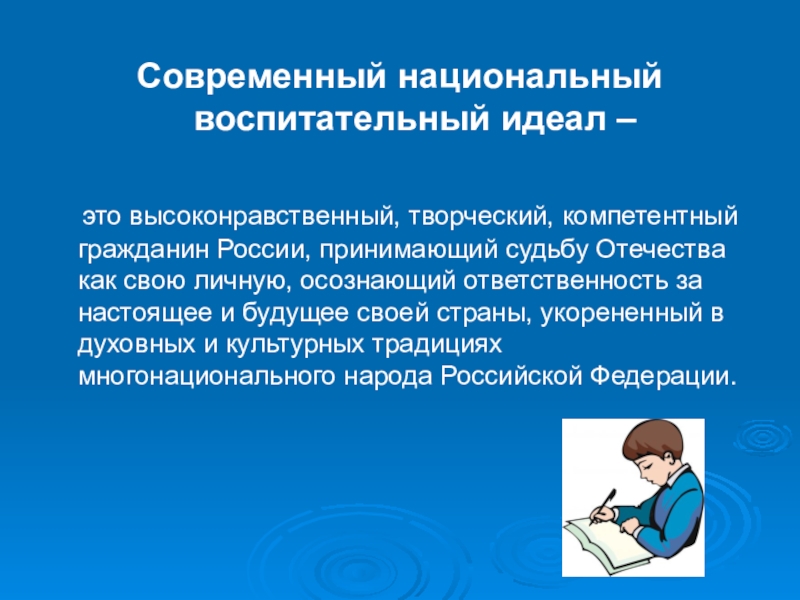 Современный национальный воспитательный идеал –

это высоконравственный, творческий, компетентный гражданин России, принимающий судьбу Отечества как свою личную, осознающий ответственность за настоящее и будущее своей страны, укорененный в духовных и культурных традициях многонационального народа Российской Федерации.